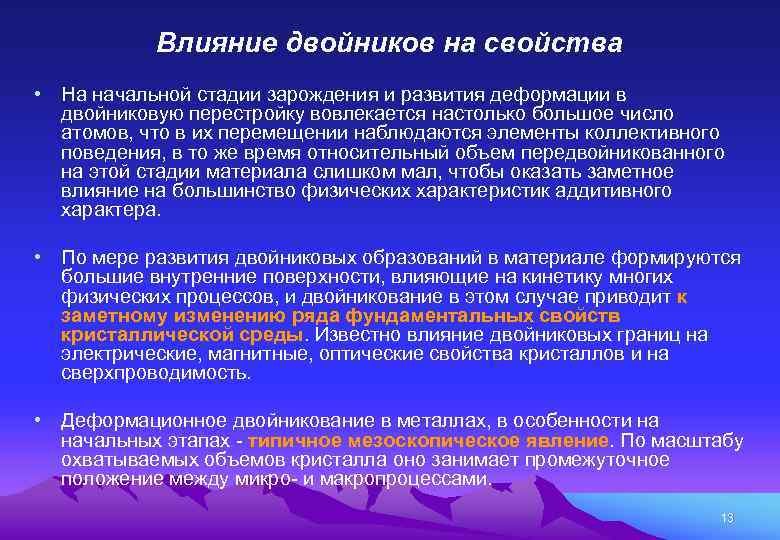 Влияние двойников на свойства

• На начальной стадии зарождения и развития деформации в двойниковую перестройку вовлекается настолько большое число атомов, что в их перемещении наблюдаются элементы коллективного поведения, в то же время относительный объем передвойникованного на этой стадии материала слишком мал, чтобы оказать заметное влияние на большинство физических характеристик аддитивного характера.

• По мере развития двойниковых образований в материале формируются большие внутренние поверхности, влияющие на кинетику многих физических процессов, и двойникование в этом случае приводит к заметному изменению ряда фундаментальных свойств кристаллической среды. Известно влияние двойниковых границ на электрические, магнитные, оптические свойства кристаллов и на сверхпроводимость.

• Деформационное двойникование в металлах, в особенности на начальных этапах - типичное мезоскопическое явление. По масштабу охватываемых объемов кристалла оно занимает промежуточное положение между микро- и макропроцессами.

13